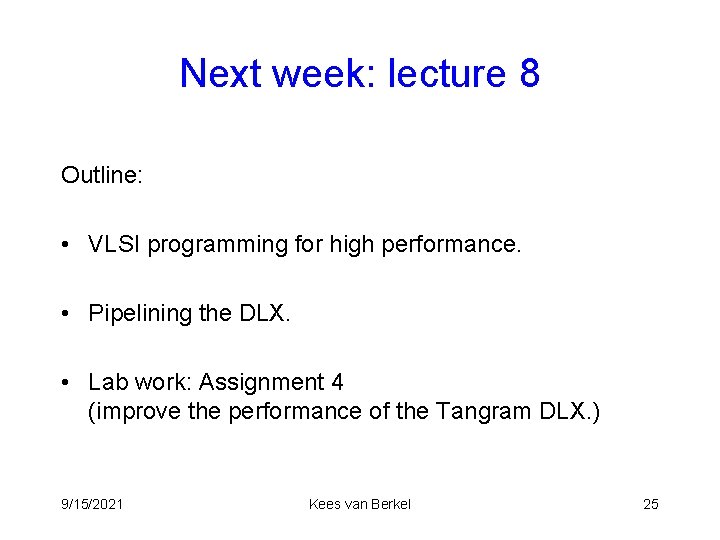 Next week: lecture 8

Outline:

• VLSI programming for high performance.

• Pipelining the DLX.

• Lab work: Assignment 4 (improve the performance of the Tangram DLX.)

9/15/2021 Kees van Berkel 25